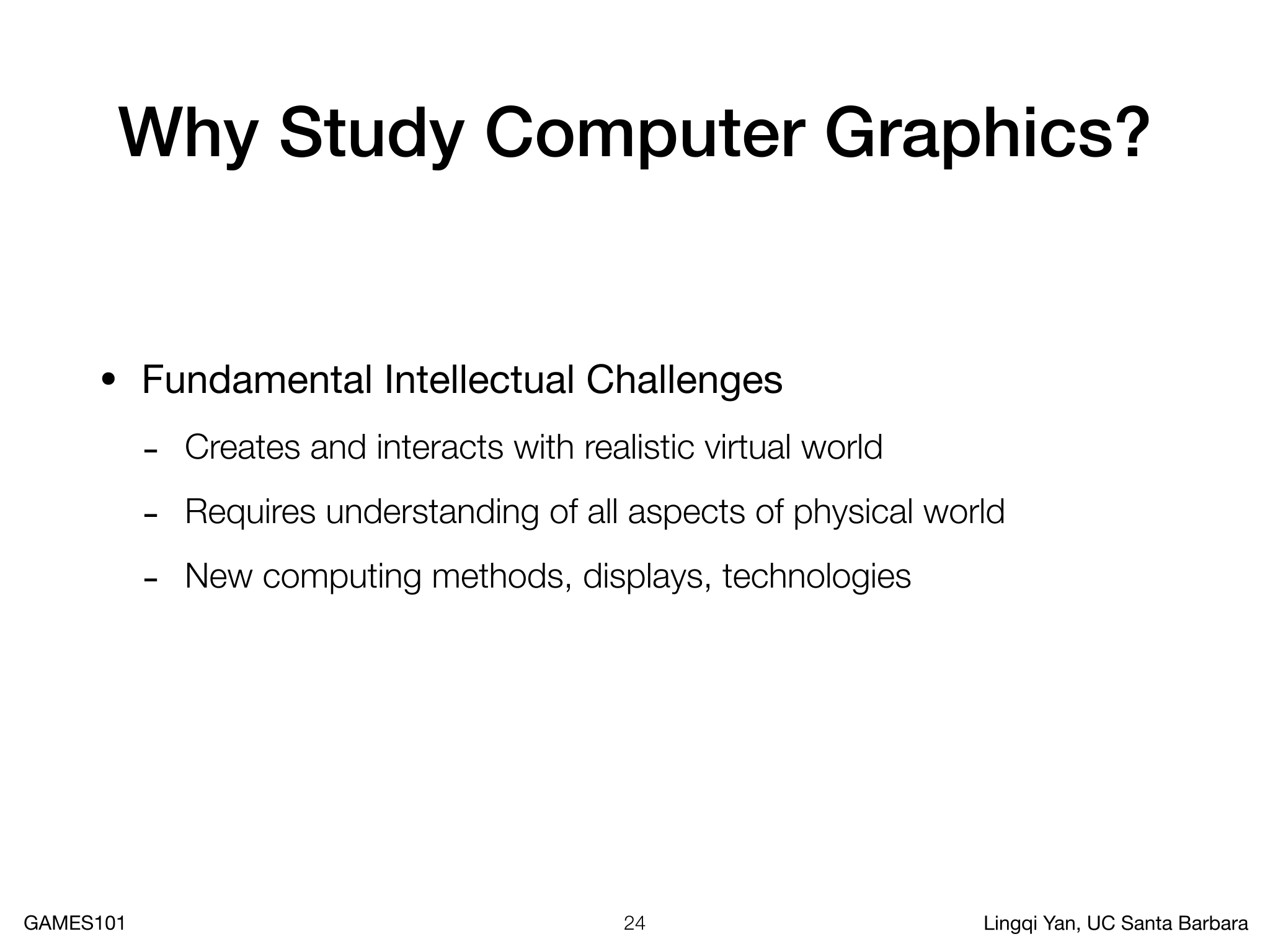 Why Study Computer Graphics?

• Fundamental Intellectual Challenges

- Creates and interacts with realistic virtual world
- Requires understanding of all aspects of physical world
- New computing methods, displays, technologies

GAMES101

24

Lingqi Yan, UC Santa Barbara